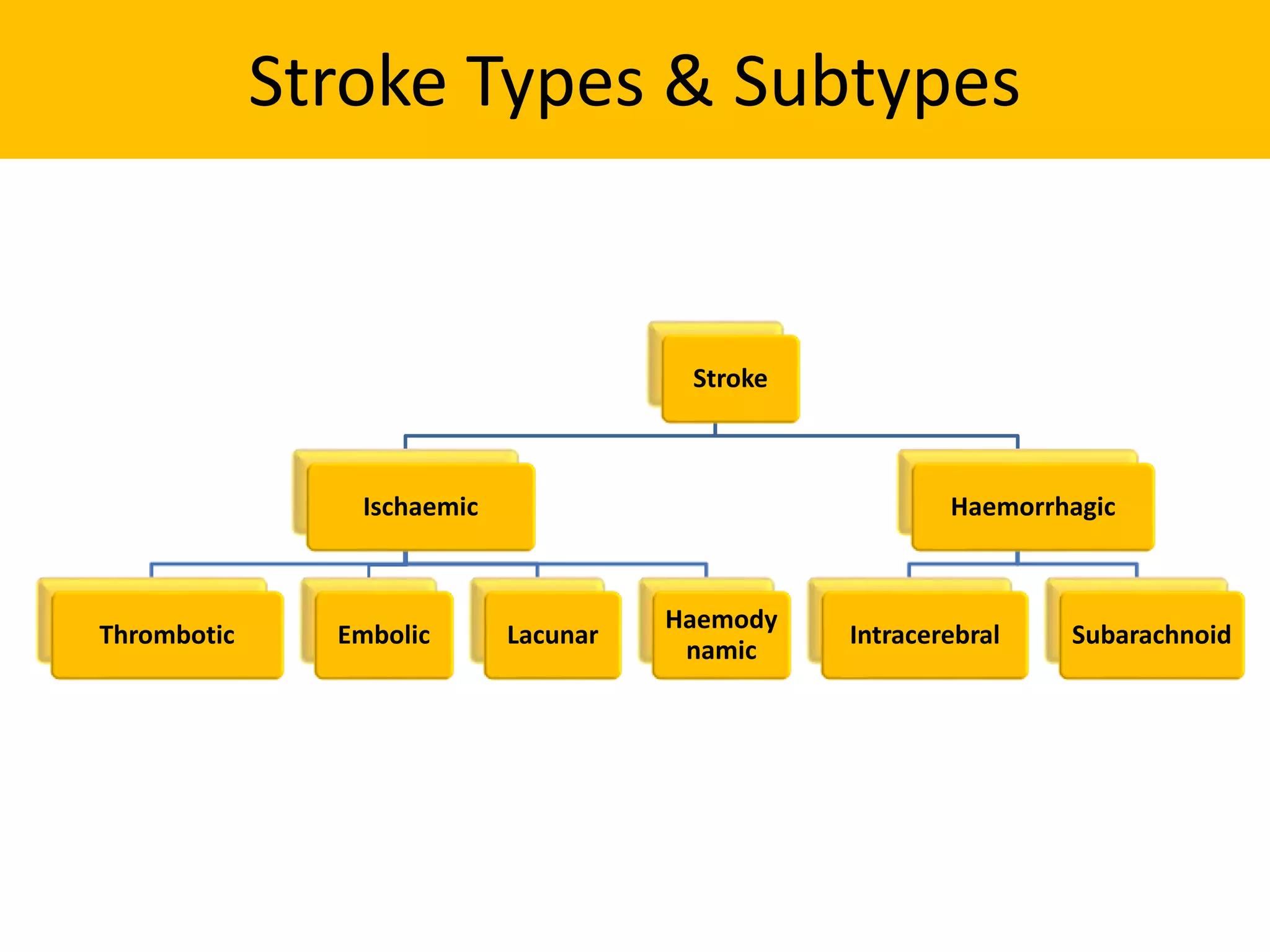 Stroke Types & Subtypes

Stroke

Ischaemic

Haemorrhagic

Thrombotic

Embolic

Lacunar

Haemody namic

Intracerebral

Subarachnoid